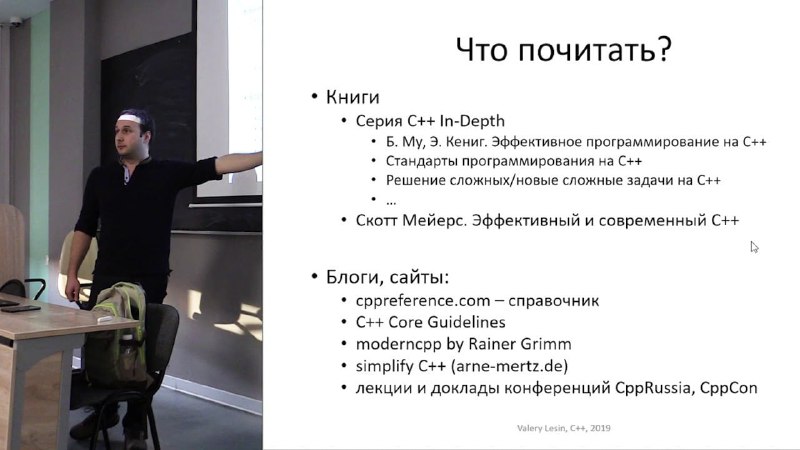 Что почитать?

• Книги
  • Серия C++ In-Depth
    • Б. Му, Э. Кениг. Эффективное программирование на C++
    • Стандарты программирования на C++
    • Решение сложных/новые сложные задачи на C++
    • ...
  • Скотт Мейерс. Эффективный и современный C++

• Блоги, сайты:
  • cppreference.com – справочник
  • C++ Core Guidelines
  • moderncpp by Rainer Grimm
  • simplify C++ (arne-mertz.de)
  • лекции и доклады конференций CppRussia, CppCon

Valery Lesin, C++, 2019